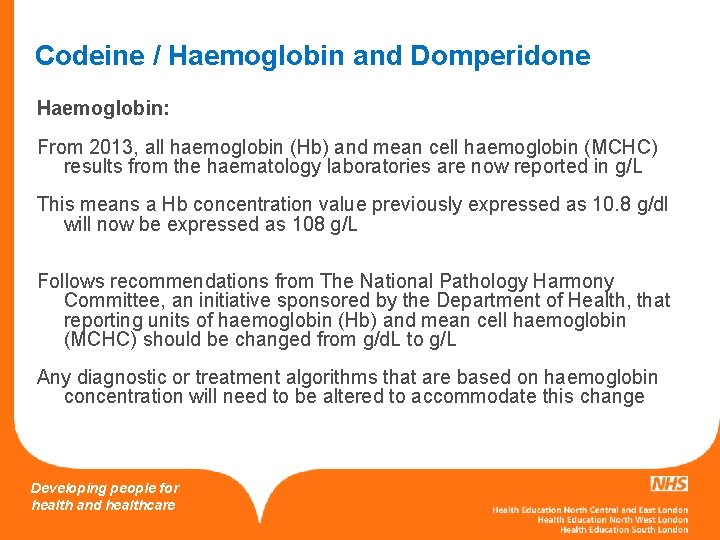 Codeine / Haemoglobin and Domperidone

Haemoglobin:

From 2013, all haemoglobin (Hb) and mean cell haemoglobin (MCHC) results from the haematology laboratories are now reported in g/L

This means a Hb concentration value previously expressed as 10.8 g/dl will now be expressed as 108 g/L

Follows recommendations from The National Pathology Harmony Committee, an initiative sponsored by the Department of Health, that reporting units of haemoglobin (Hb) and mean cell haemoglobin (MCHC) should be changed from g/dL to g/L

Any diagnostic or treatment algorithms that are based on haemoglobin concentration will need to be altered to accommodate this change

Developing people for health and healthcare

NHS

Health Education North Central and East London
Health Education North West London
Health Education South London